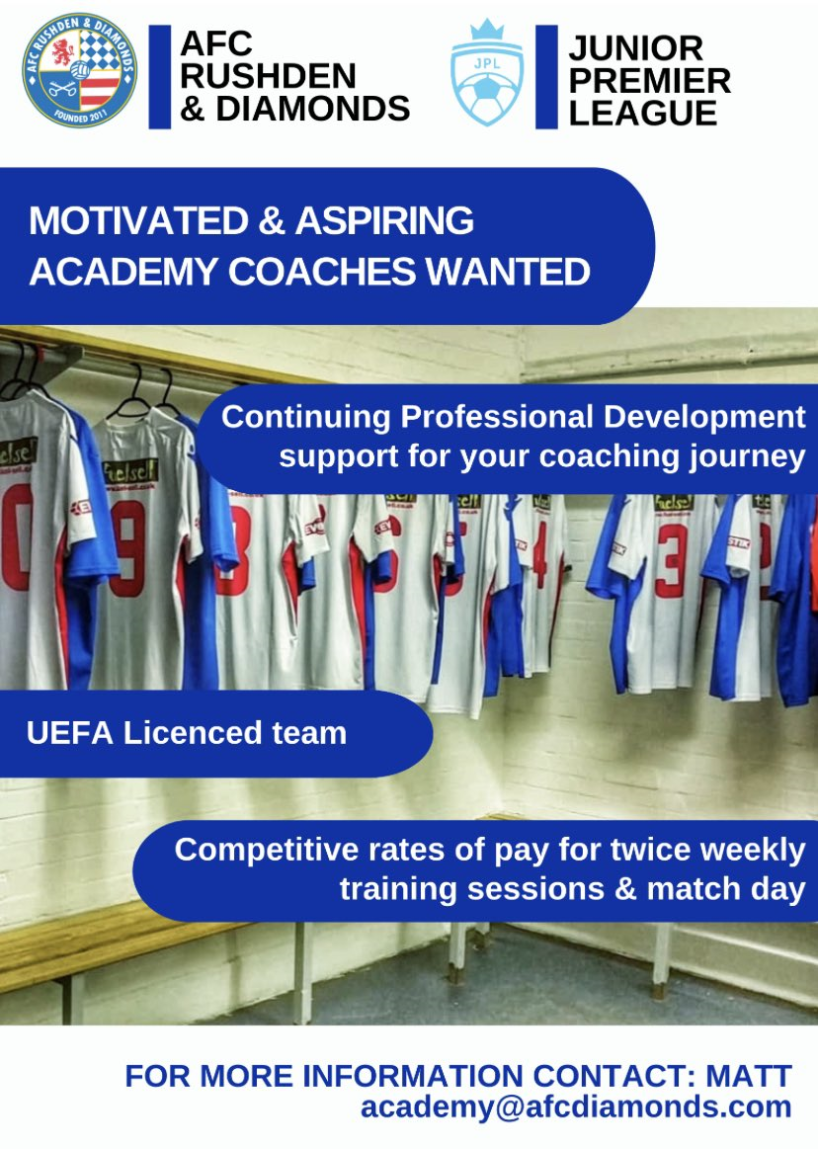 AFC RUSHDEN & DIAMONDS
FOUNDED 2011

AFC RUSHDEN & DIAMONDS

JPL

JUNIOR PREMIER LEAGUE

MOTIVATED & ASPIRING ACADEMY COACHES WANTED

Continuing Professional Development support for your coaching journey

UEFA Licenced team

Competitive rates of pay for twice weekly training sessions & match day

FOR MORE INFORMATION CONTACT: MATT
academy@afcdiamonds.com